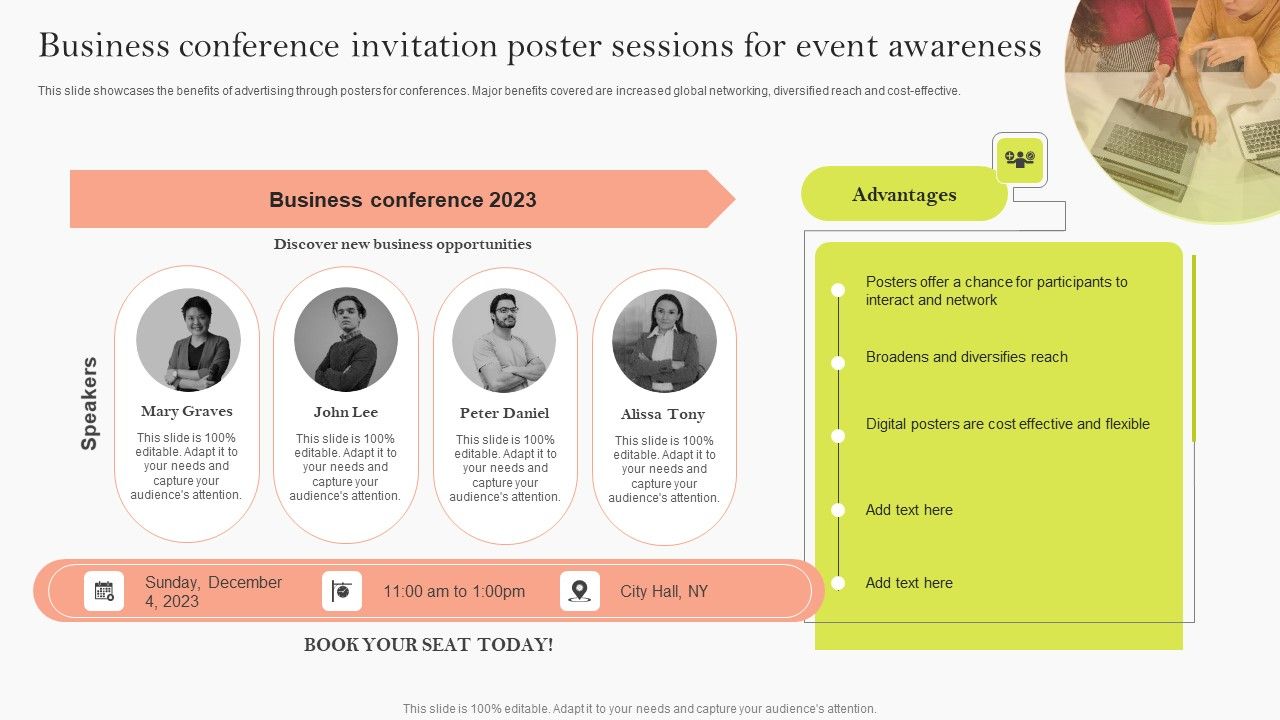 Business conference invitation poster sessions for event awareness

This slide showcases the benefits of advertising through posters for conferences. Major benefits covered are increased global networking, diversified reach and cost-effective.

Business conference 2023

Discover new business opportunities

Speakers

Mary Graves
This slide is 100% editable. Adapt it to your needs and capture your audience's attention.

John Lee
This slide is 100% editable. Adapt it to your needs and capture your audience's attention.

Peter Daniel
This slide is 100% editable. Adapt it to your needs and capture your audience's attention.

Alissa Tony
This slide is 100% editable. Adapt it to your needs and capture your audience's attention.

Sunday, December 4, 2023

11:00 am to 1:00pm

City Hall, NY

BOOK YOUR SEAT TODAY!

Advantages

Posters offer a chance for participants to interact and network

Broadens and diversifies reach

Digital posters are cost effective and flexible

Add text here

Add text here

This slide is 100% editable. Adapt it to your needs and capture your audience's attention.